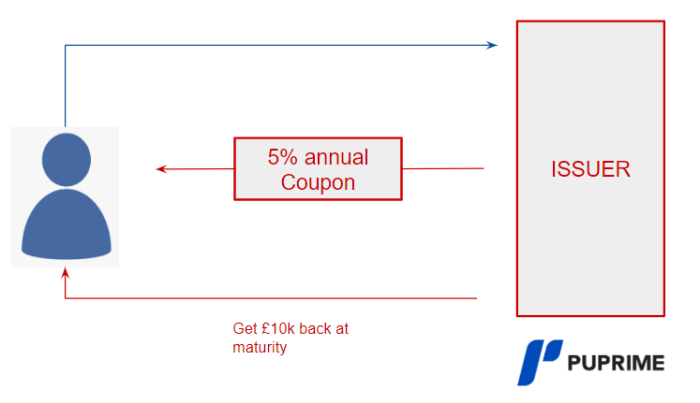 5% annual Coupon

ISSUER

Get £10k back at maturity

PUPRIME